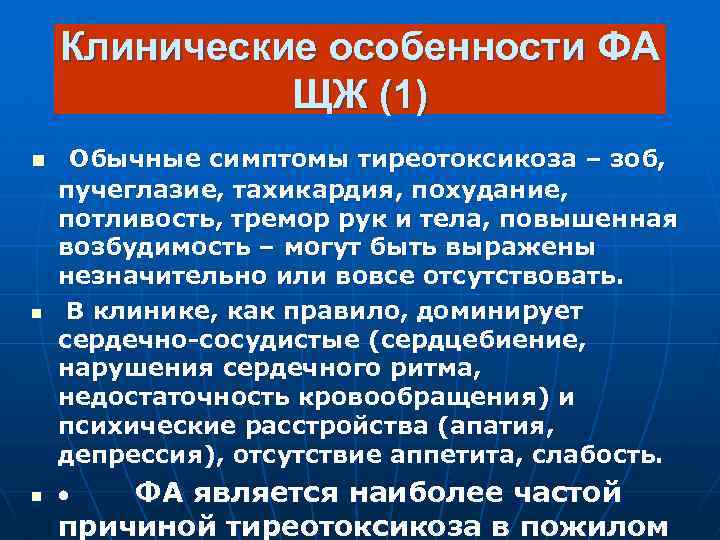 Клинические особенности ФА ЩЖ (1)

▪ Обычные симптомы тиреотоксикоза – зоб, пучеглазие, тахикардия, похудание, потливость, тремор рук и тела, повышенная возбудимость – могут быть выражены незначительно или вовсе отсутствовать.

▪ В клинике, как правило, доминирует сердечно-сосудистые (сердцебиение, нарушения сердечного ритма, недостаточность кровообращения) и психические расстройства (апатия, депрессия), отсутствие аппетита, слабость.

▪ • ФА является наиболее частой причиной тиреотоксикоза в пожилом